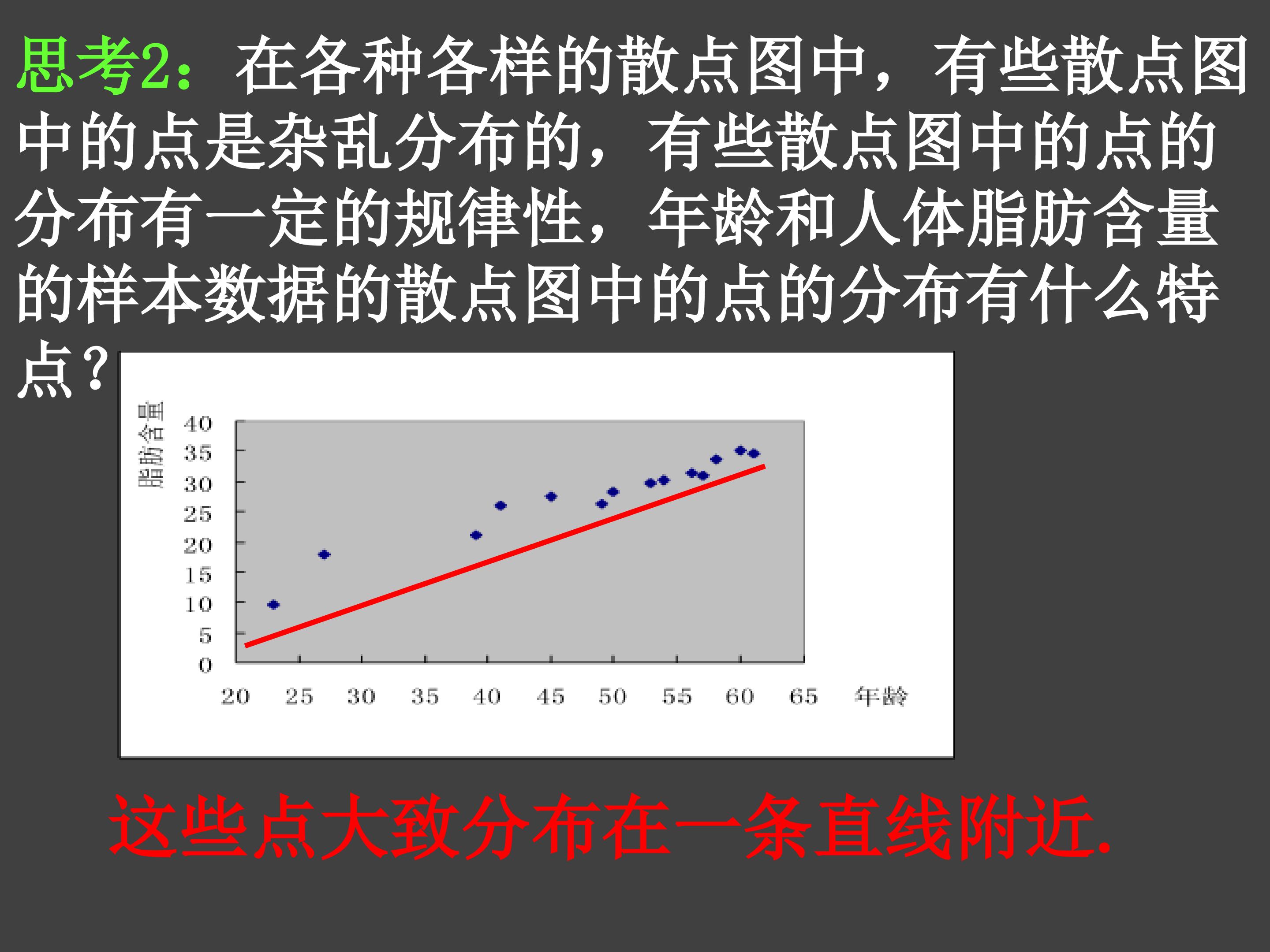 思考2：在各种各样的散点图中，有些散点图中的点是杂乱分布的，有些散点图中的点的分布有一定的规律性，年龄和人体脂肪含量的样本数据的散点图中的点的分布有什么特点？

脂肪含量

40
35
30
25
20
15
10
5
0

20 25 30 35 40 45 50 55 60 65 年龄

这些点大致分布在一条直线附近.